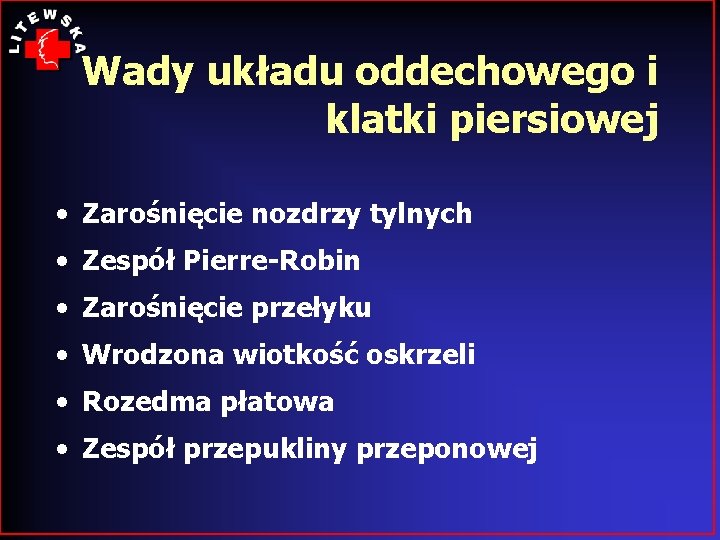 LITEWSKA

Wady układu oddechowego i klatki piersiowej

• Zarośnięcie nozdrzy tylnych
• Zespół Pierre-Robin
• Zarośnięcie przełyku
• Wrodzona wiotkość oskrzeli
• Rozedma płatowa
• Zespół przepukliny przeponowej